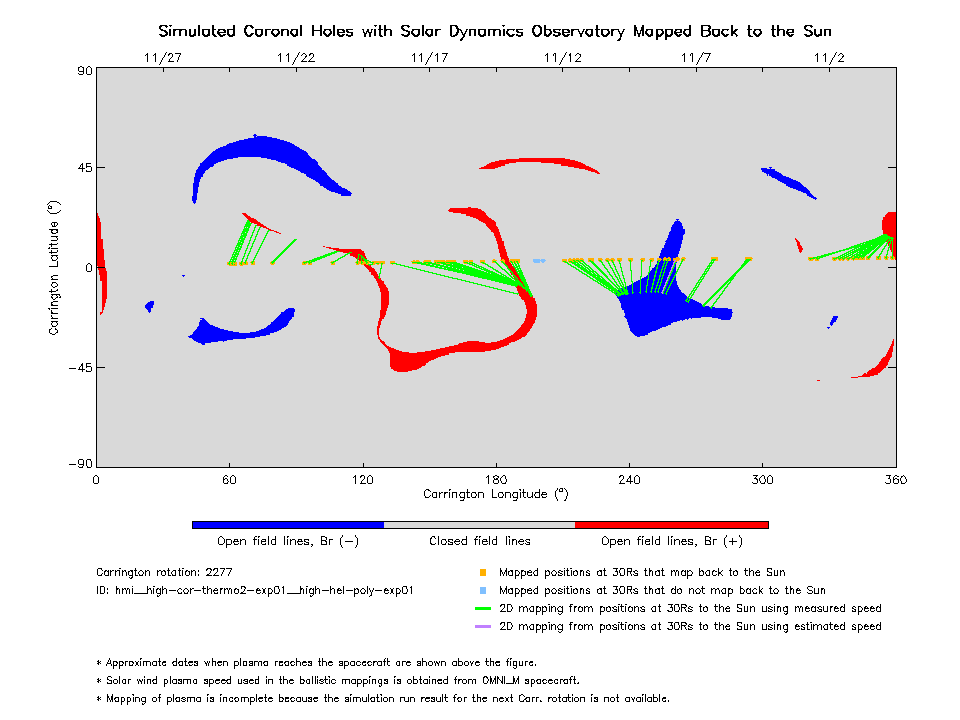 Simulated Coronal Holes with Solar Dynamics Observatory Mapped Back to the Sun

11/27 11/22 11/17 11/12 11/7 11/2

90
45
0
−45
−90

Carrington Latitude (°)

0 60 120 180 240 300 360

Carrington Longitude (°)

Open field lines, Br (−)
Closed field lines
Open field lines, Br (+)

Carrington rotation: 2277
ID: hmi__high-cor-thermo2-exp01__high-hel-poly-exp01

Mapped positions at 30Rs that map back to the Sun
Mapped positions at 30Rs that do not map back to the Sun
2D mapping from positions at 30Rs to the Sun using measured speed
2D mapping from positions at 30Rs to the Sun using estimated speed

* Approximate dates when plasma reaches the spacecraft are shown above the figure.
* Solar wind plasma speed used in the ballistic mappings is obtained from OMNI_M spacecraft.
* Mapping of plasma is incomplete because the simulation run result for the next Carr. rotation is not available.